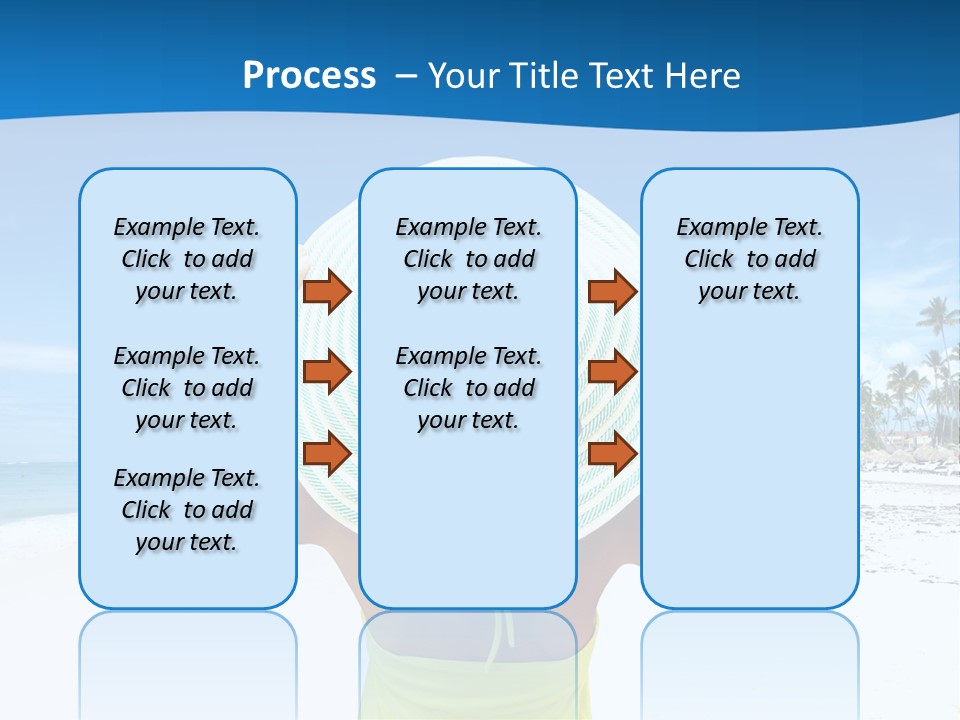 Process – Your Title Text Here

Example Text. Click to add your text.

Example Text. Click to add your text.

Example Text. Click to add your text.

Example Text. Click to add your text.

Example Text. Click to add your text.

Example Text. Click to add your text.